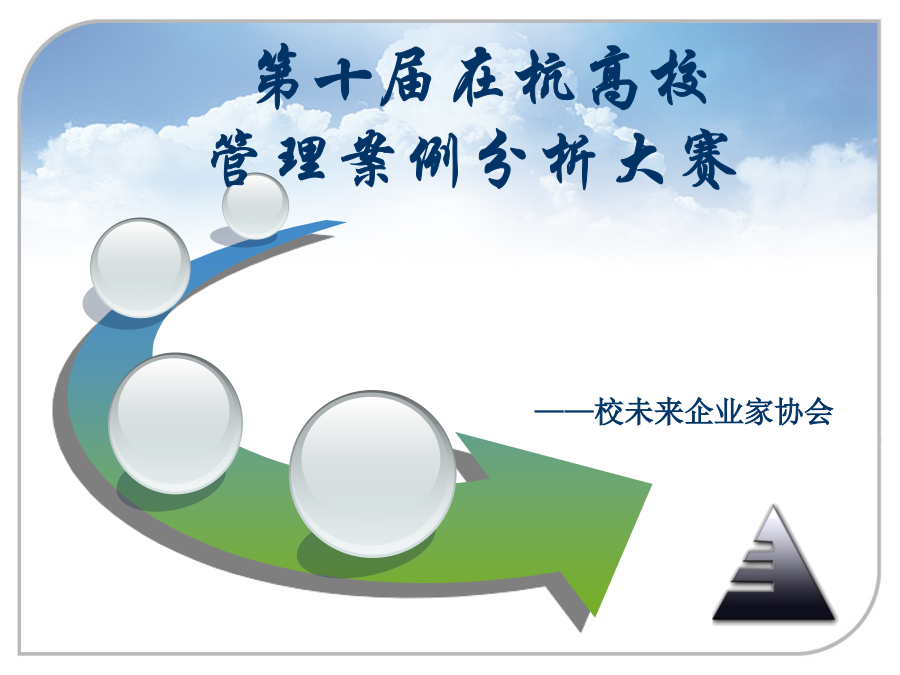 第十届在杭高校
管理案例分析大赛

——校未来企业家协会